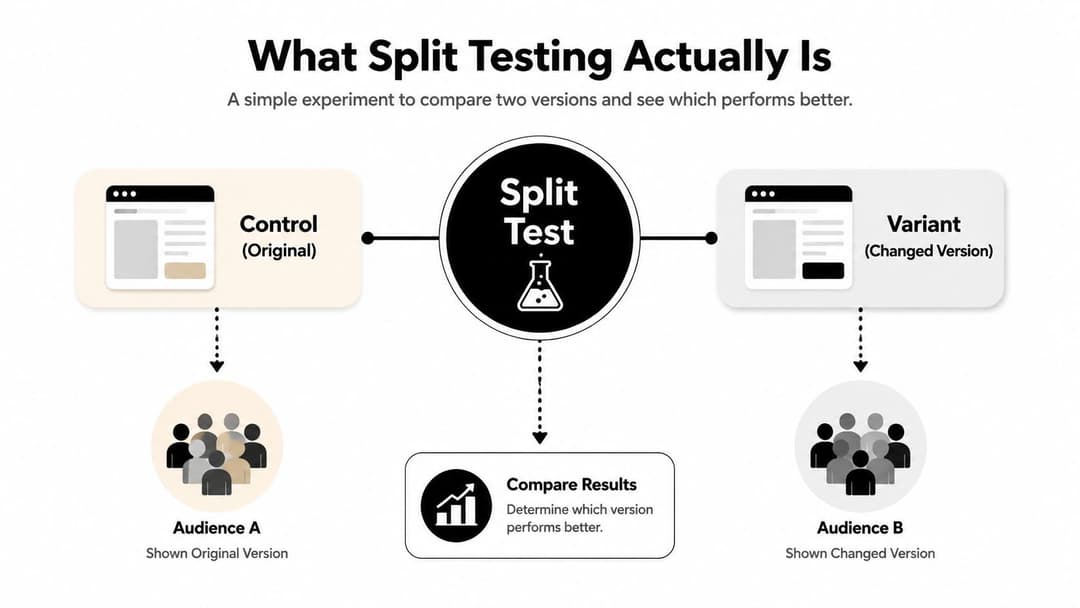 What Split Testing Actually Is

A simple experiment to compare two versions and see which performs better.

Control
(Original)

Split Test

Variant
(Changed Version)

Audience A
Shown Original Version

Compare Results
Determine which version performs better.

Audience B
Shown Changed Version